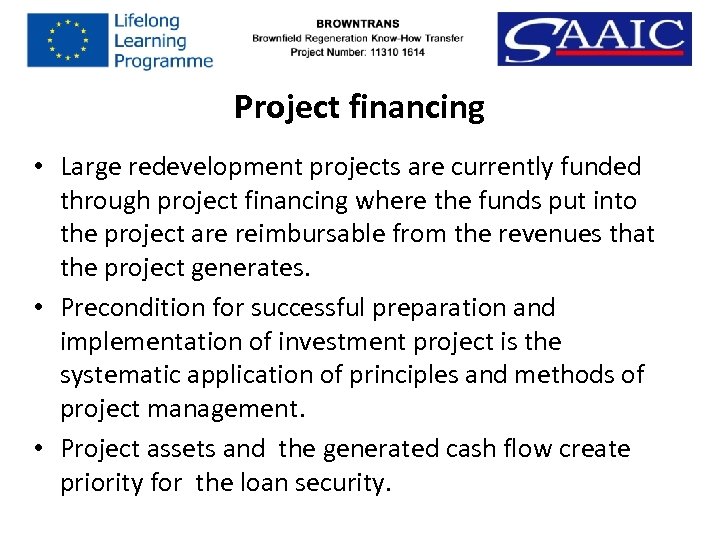 Lifelong Learning Programme

BROWNTRANS
Brownfield Regeneration Know-How Transfer
Project Number: 11310 1614

SAAIC

Project financing

• Large redevelopment projects are currently funded through project financing where the funds put into the project are reimbursable from the revenues that the project generates.

• Precondition for successful preparation and implementation of investment project is the systematic application of principles and methods of project management.

• Project assets and the generated cash flow create priority for the loan security.